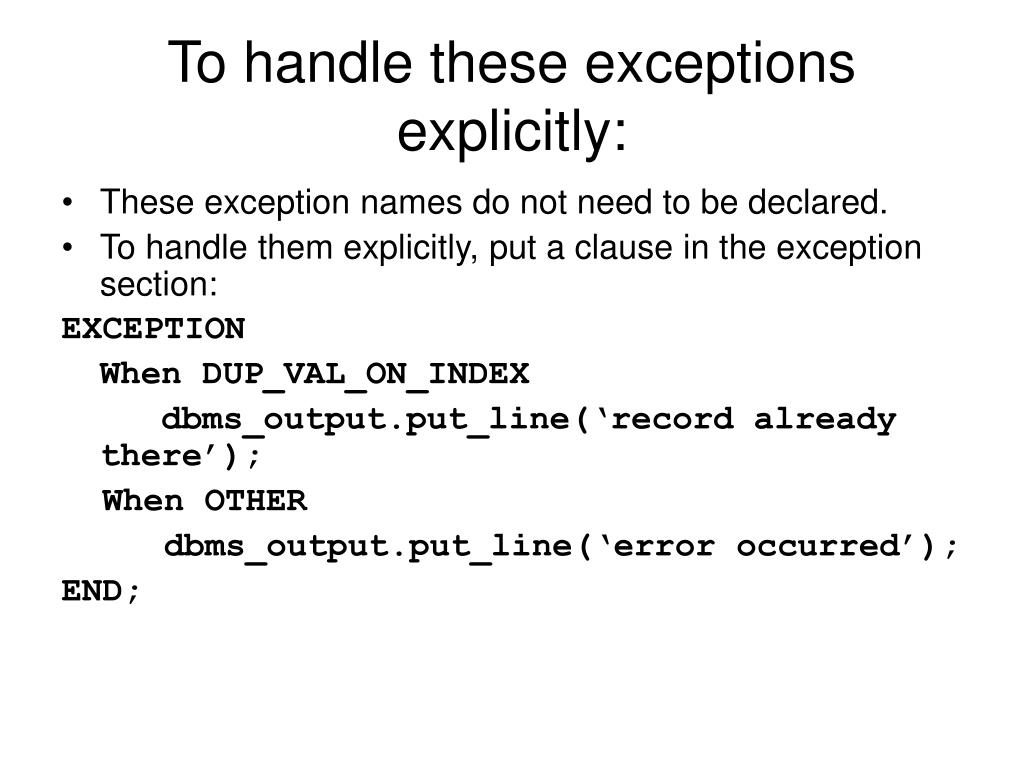 To handle these exceptions explicitly:

• These exception names do not need to be declared.
• To handle them explicitly, put a clause in the exception section:

EXCEPTION
When DUP_VAL_ON_INDEX
dbms_output.put_line(‘record already there’);
When OTHER
dbms_output.put_line(‘error occurred’);
END;